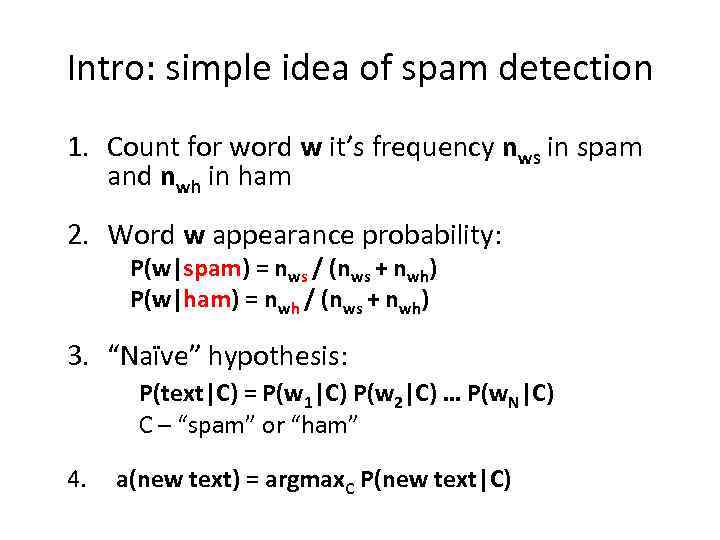 Intro: simple idea of spam detection

1. Count for word **w** it's frequency $n_{ws}$ in spam and $n_{wh}$ in ham

2. Word **w** appearance probability:
$P(w|spam) = n_{ws} / (n_{ws} + n_{wh})$
$P(w|ham) = n_{wh} / (n_{ws} + n_{wh})$

3. "Naïve" hypothesis:
$P(text|C) = P(w_1|C) P(w_2|C) … P(w_N|C)$
C – "spam" or "ham"

4. $a(new\ text) = argmax_C P(new\ text|C)$